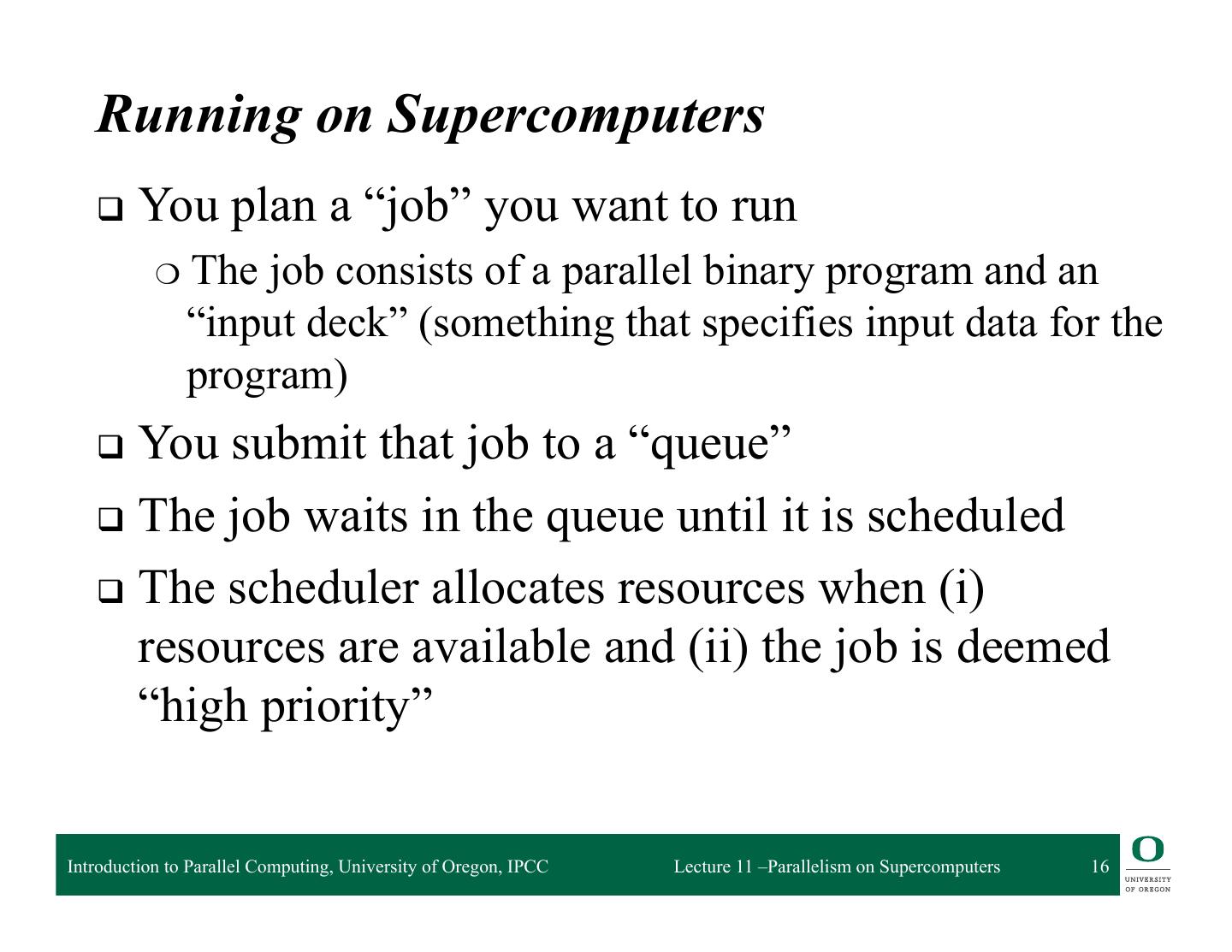 Running on Supercomputers

❑ You plan a “job” you want to run

○ The job consists of a parallel binary program and an “input deck” (something that specifies input data for the program)

❑ You submit that job to a “queue”

❑ The job waits in the queue until it is scheduled

❑ The scheduler allocates resources when (i) resources are available and (ii) the job is deemed “high priority”

Introduction to Parallel Computing, University of Oregon, IPCC

Lecture 11 –Parallelism on Supercomputers

16

O
UNIVERSITY OF OREGON